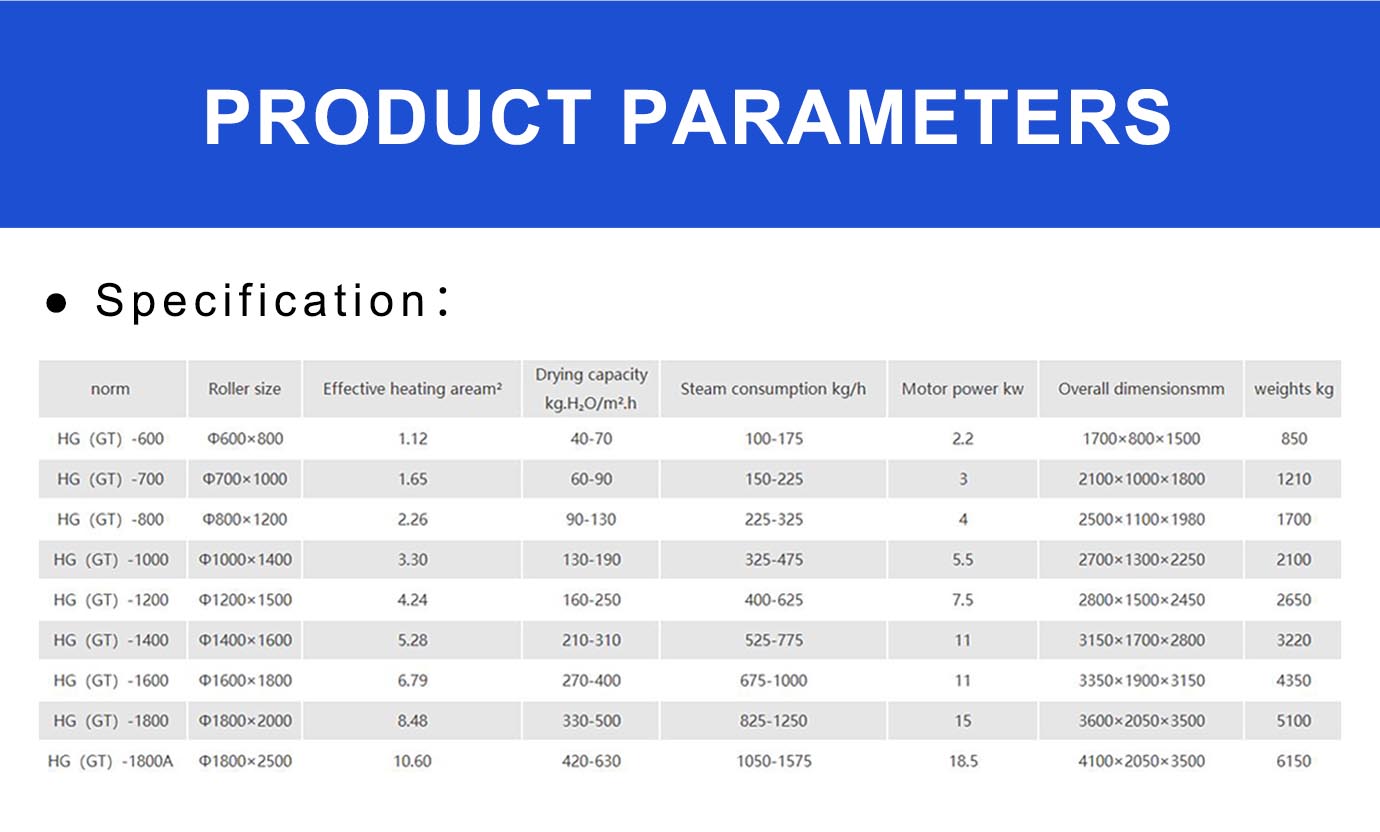 PRODUCT PARAMETERS

● Specification:

| norm | Roller size | Effective heating aream² | Drying capacity kg.H₂O/m².h | Steam consumption kg/h | Motor power kw | Overall dimensionsmm | weights kg |
|---|---|---|---|---|---|---|---|
| HG (GT) -600 | Φ600×800 | 1.12 | 40-70 | 100-175 | 2.2 | 1700×800×1500 | 850 |
| HG (GT) -700 | Φ700×1000 | 1.65 | 60-90 | 150-225 | 3 | 2100×1000×1800 | 1210 |
| HG (GT) -800 | Φ800×1200 | 2.26 | 90-130 | 225-325 | 4 | 2500×1100×1980 | 1700 |
| HG (GT) -1000 | Φ1000×1400 | 3.30 | 130-190 | 325-475 | 5.5 | 2700×1300×2250 | 2100 |
| HG (GT) -1200 | Φ1200×1500 | 4.24 | 160-250 | 400-625 | 7.5 | 2800×1500×2450 | 2650 |
| HG (GT) -1400 | Φ1400×1600 | 5.28 | 210-310 | 525-775 | 11 | 3150×1700×2800 | 3220 |
| HG (GT) -1600 | Φ1600×1800 | 6.79 | 270-400 | 675-1000 | 11 | 3350×1900×3150 | 4350 |
| HG (GT) -1800 | Φ1800×2000 | 8.48 | 330-500 | 825-1250 | 15 | 3600×2050×3500 | 5100 |
| HG (GT) -1800A | Φ1800×2500 | 10.60 | 420-630 | 1050-1575 | 18.5 | 4100×2050×3500 | 6150 |